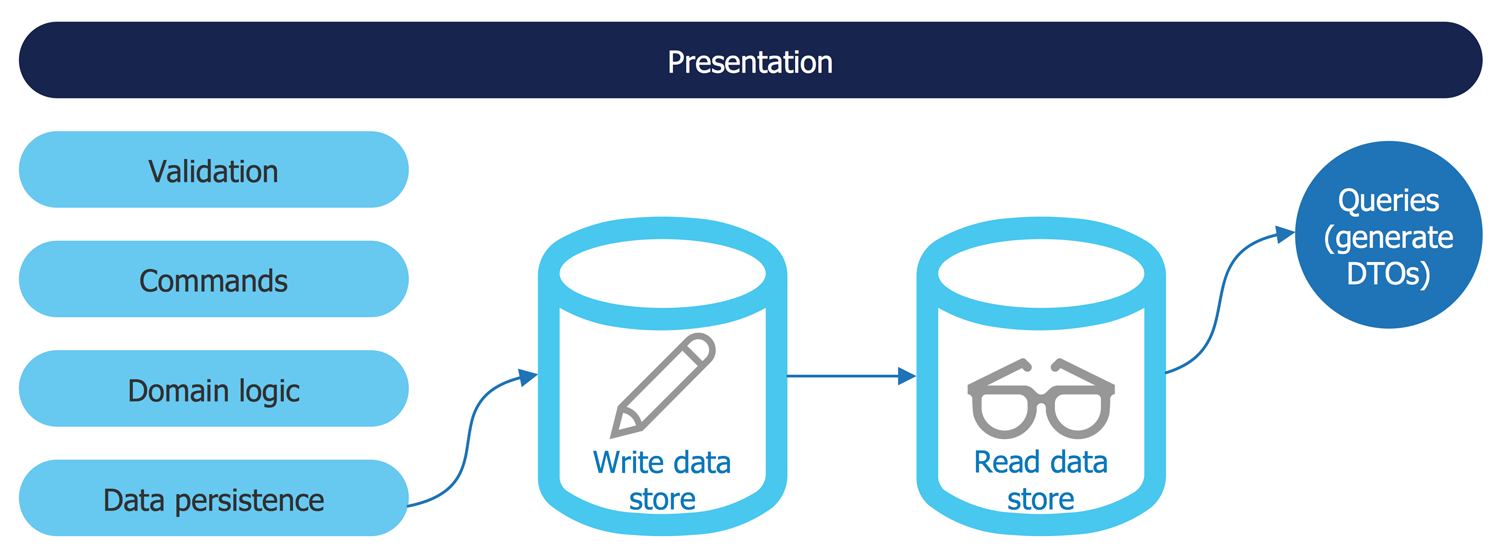 Presentation

Validation

Commands

Domain logic

Data persistence

Write data store

Read data store

Queries (generate DTOs)